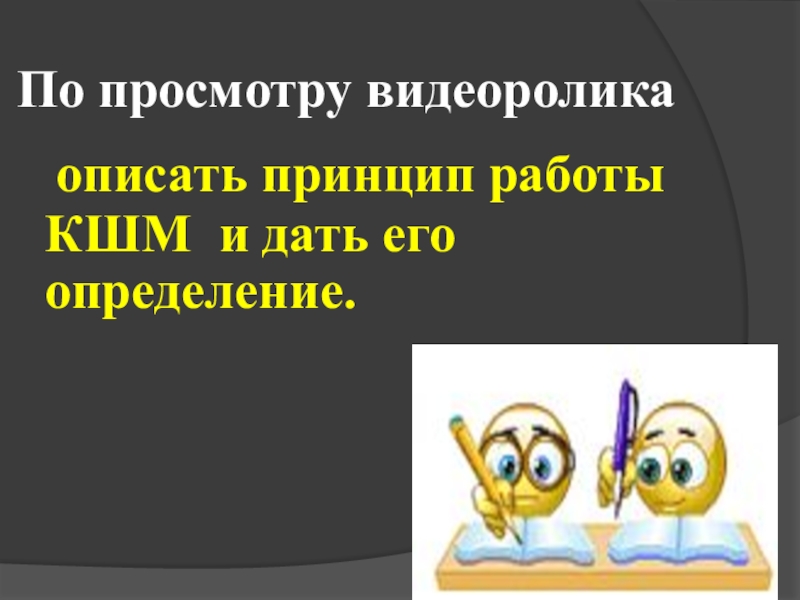 По просмотру видеоролика

описать принцип работы КШМ и дать его определение.